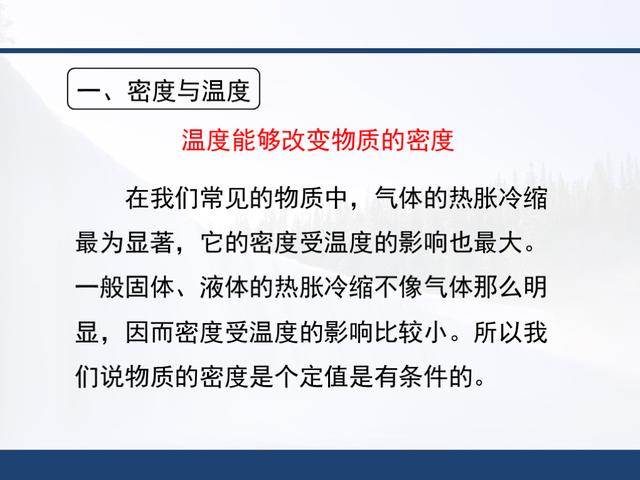 一、密度与温度

温度能够改变物质的密度

在我们常见的物质中，气体的热胀冷缩最为显著，它的密度受温度的影响也最大。一般固体、液体的热胀冷缩不像气体那么明显，因而密度受温度的影响比较小。所以我们说物质的密度是个定值是有条件的。